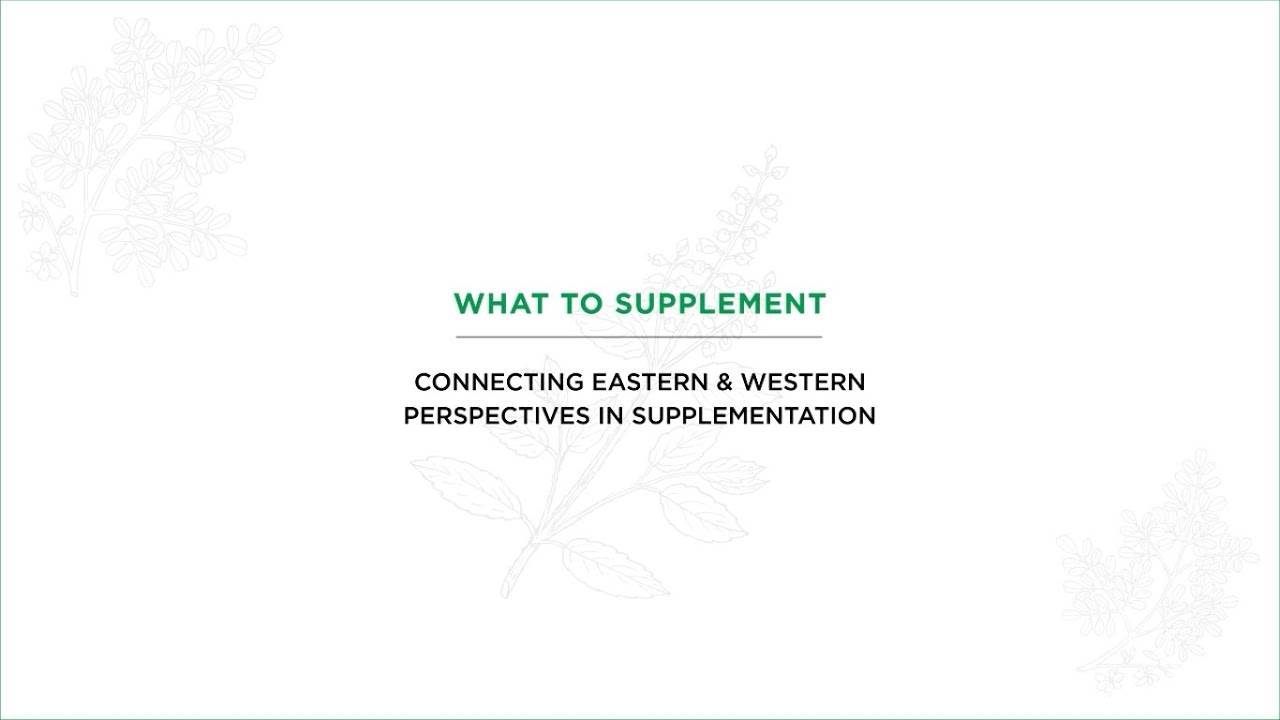 WHAT TO SUPPLEMENT

CONNECTING EASTERN & WESTERN PERSPECTIVES IN SUPPLEMENTATION